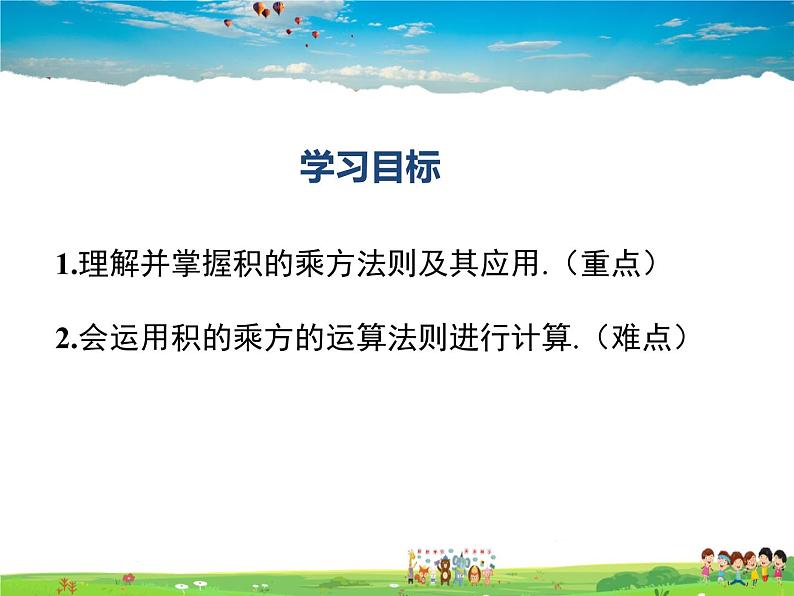 学习目标

1.理解并掌握积的乘方法则及其应用.（重点）

2.会运用积的乘方的运算法则进行计算.（难点）